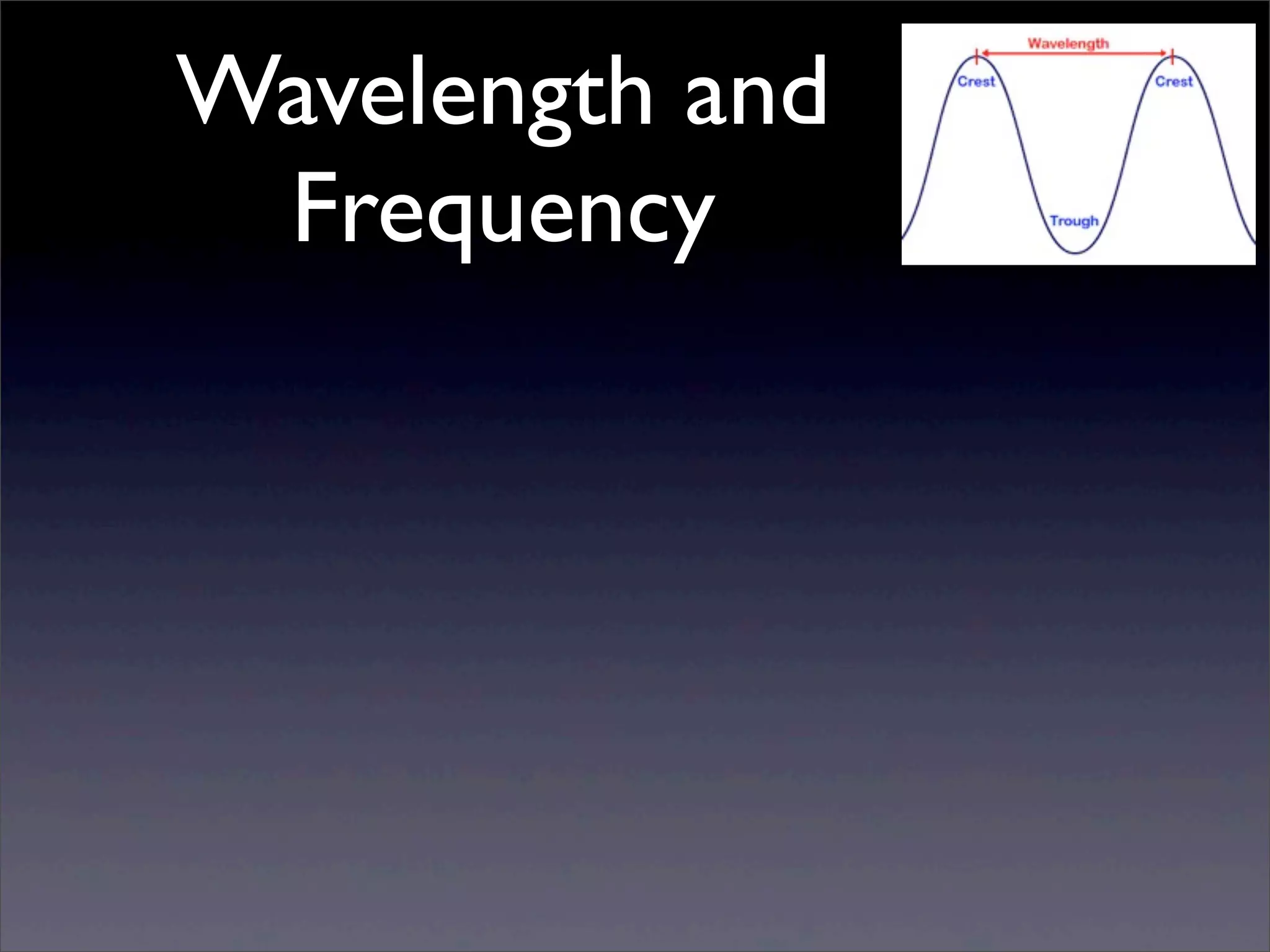 Wavelength and Frequency

Wavelength

Crest

Crest

Trough